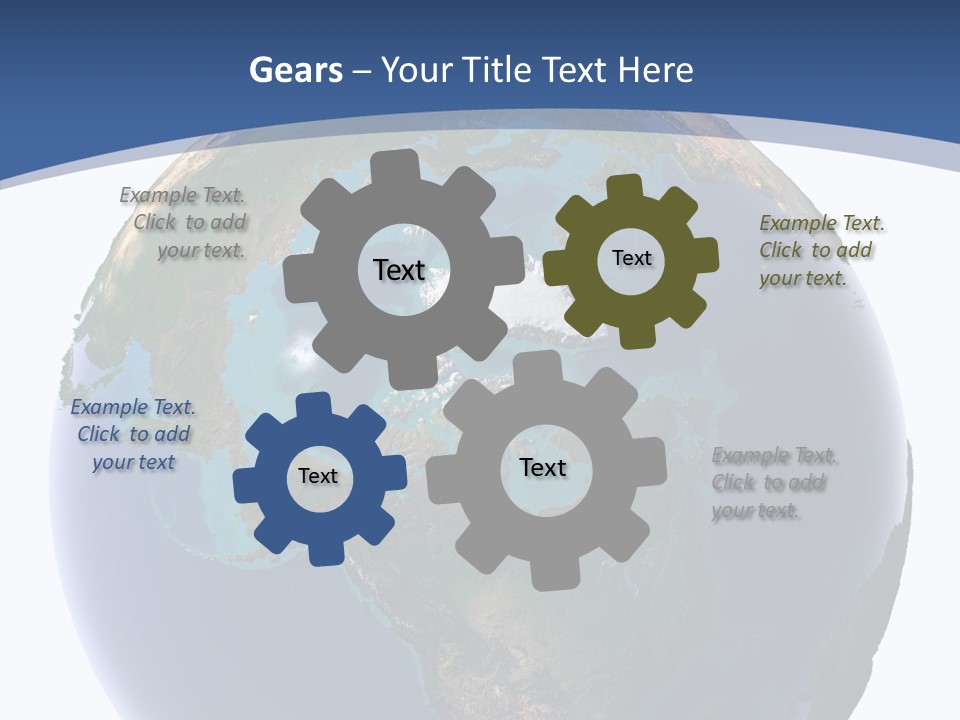 Gears – Your Title Text Here

Example Text. Click to add your text.

Text

Text

Example Text. Click to add your text.

Example Text. Click to add your text

Text

Text

Example Text. Click to add your text.